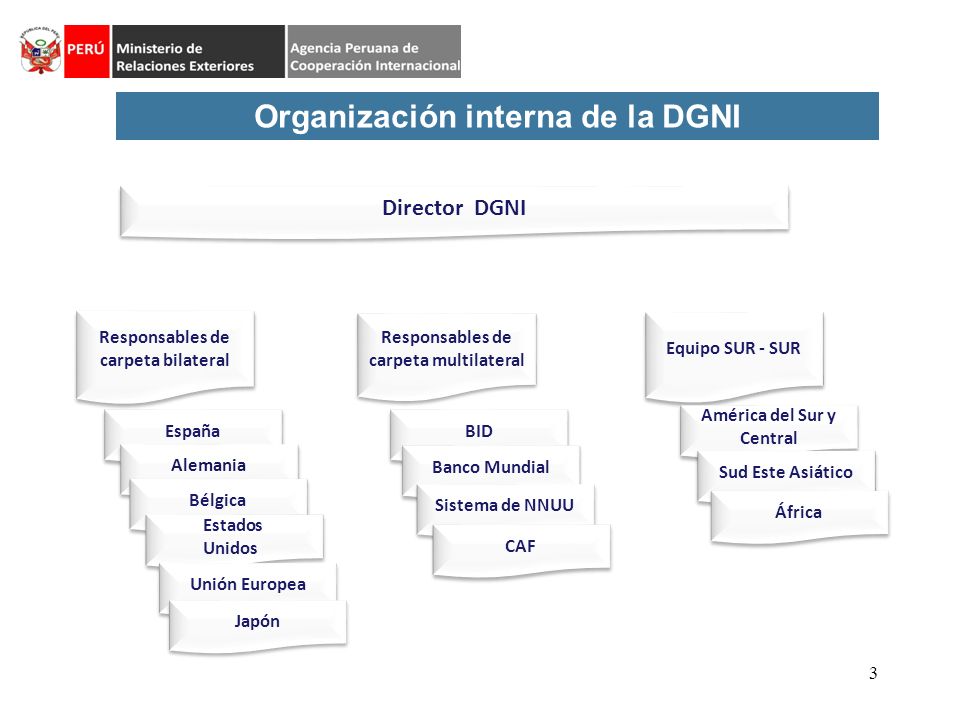 PERÚ Ministerio de Relaciones Exteriores

Agencia Peruana de Cooperación Internacional

Organización interna de la DGNI

Director DGNI

Responsables de carpeta bilateral

España

Alemania

Bélgica

Estados Unidos

Unión Europea

Japón

Responsables de carpeta multilateral

BID

Banco Mundial

Sistema de NNUU

CAF

Equipo SUR - SUR

América del Sur y Central

Sud Este Asiático

África

3